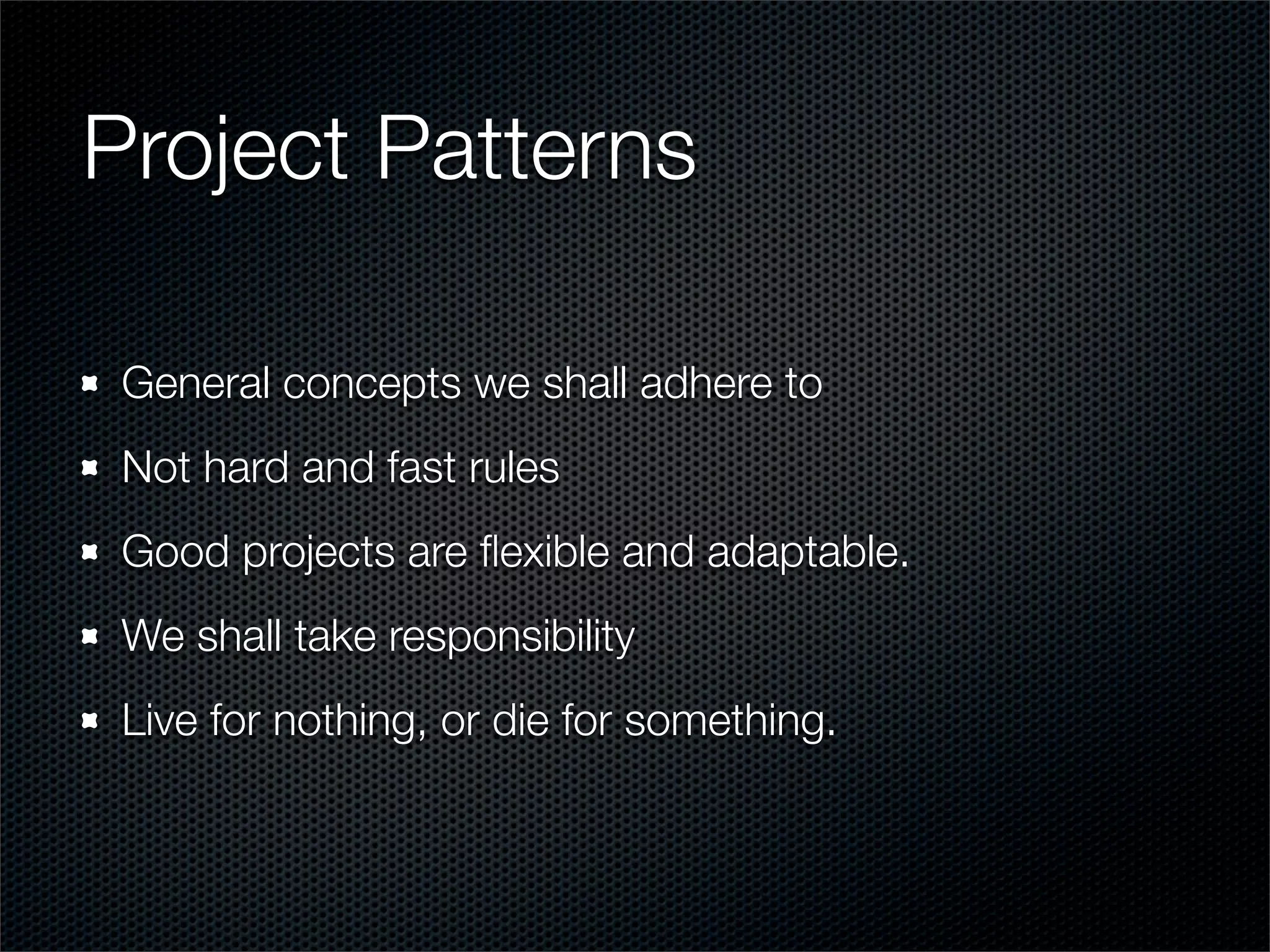 Project Patterns

- General concepts we shall adhere to
- Not hard and fast rules
- Good projects are flexible and adaptable.
- We shall take responsibility
- Live for nothing, or die for something.